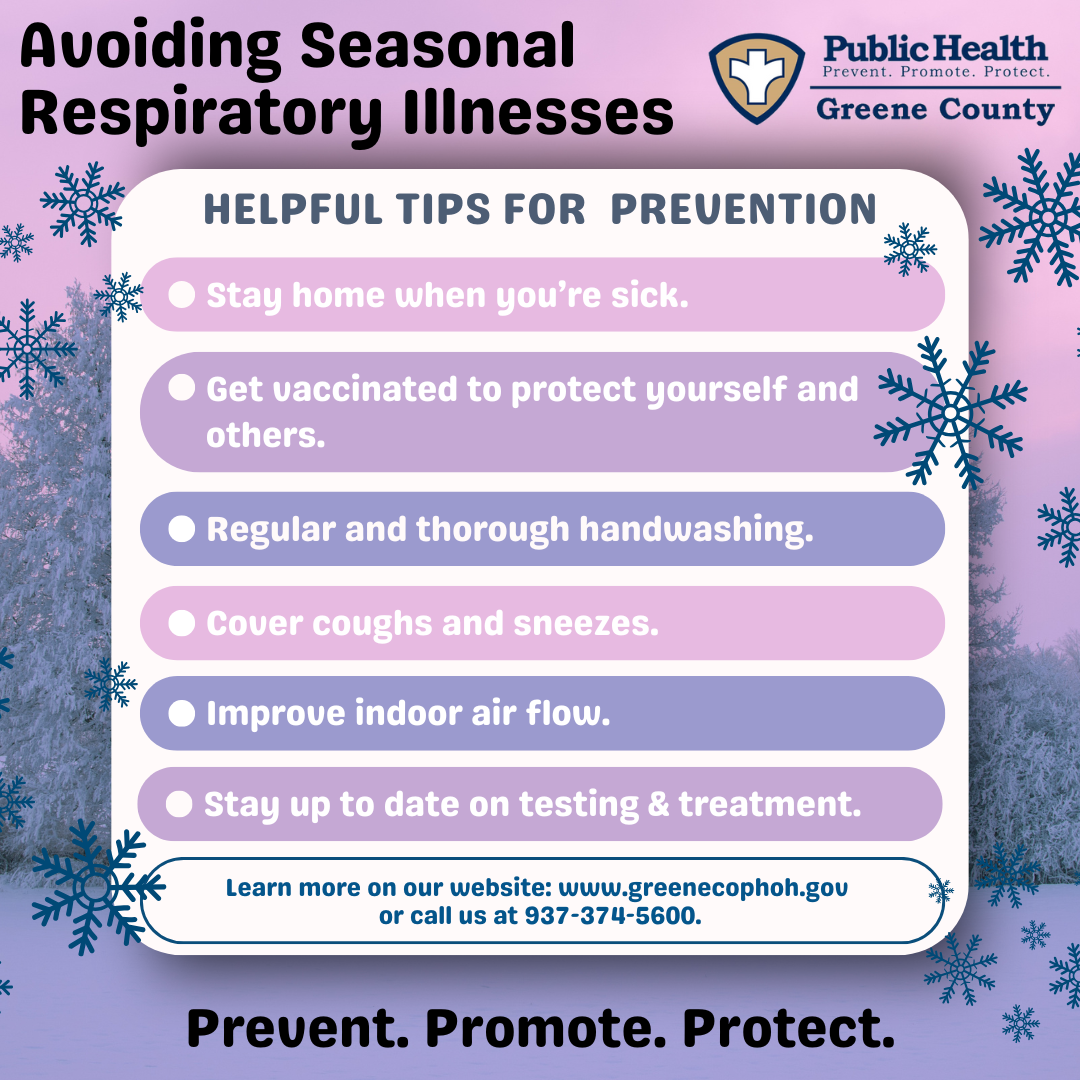 Avoiding Seasonal Respiratory Illnesses

Public Health
Prevent. Promote. Protect.
Greene County

HELPFUL TIPS FOR PREVENTION

Stay home when you're sick.

Get vaccinated to protect yourself and others.

Regular and thorough handwashing.

Cover coughs and sneezes.

Improve indoor air flow.

Stay up to date on testing & treatment.

Learn more on our website: www.greenecophoh.gov or call us at 937-374-5600.

Prevent. Promote. Protect.